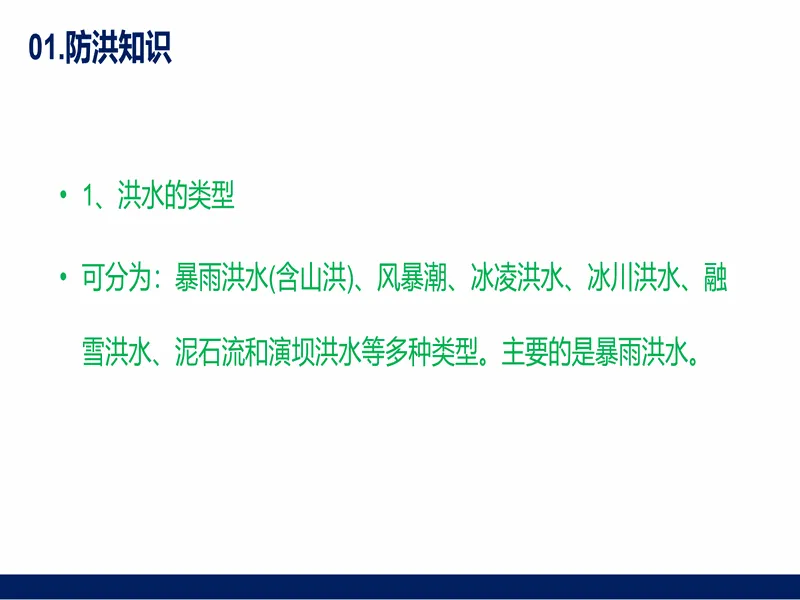 01.防洪知识

• 1、洪水的类型

• 可分为：暴雨洪水(含山洪)、风暴潮、冰凌洪水、冰川洪水、融雪洪水、泥石流和演坝洪水等多种类型。主要的是暴雨洪水。